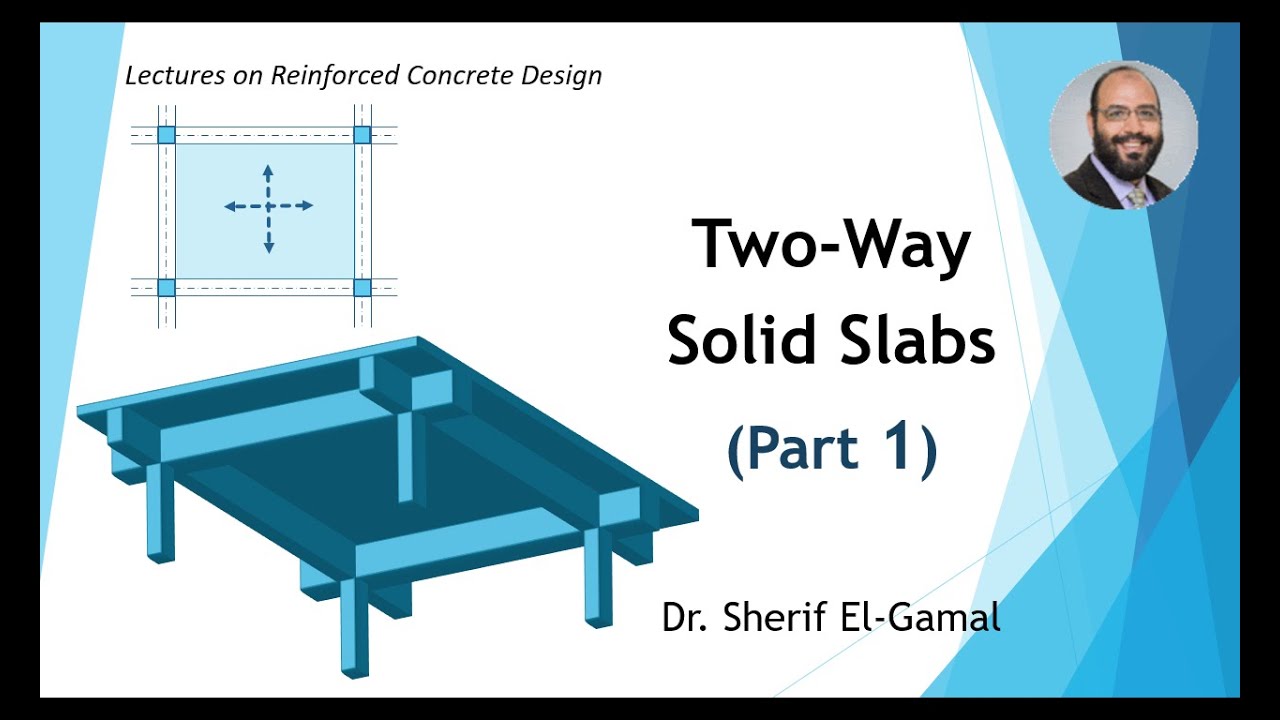 Lectures on Reinforced Concrete Design

Two-Way Solid Slabs

(Part 1)

Dr. Sherif El-Gamal